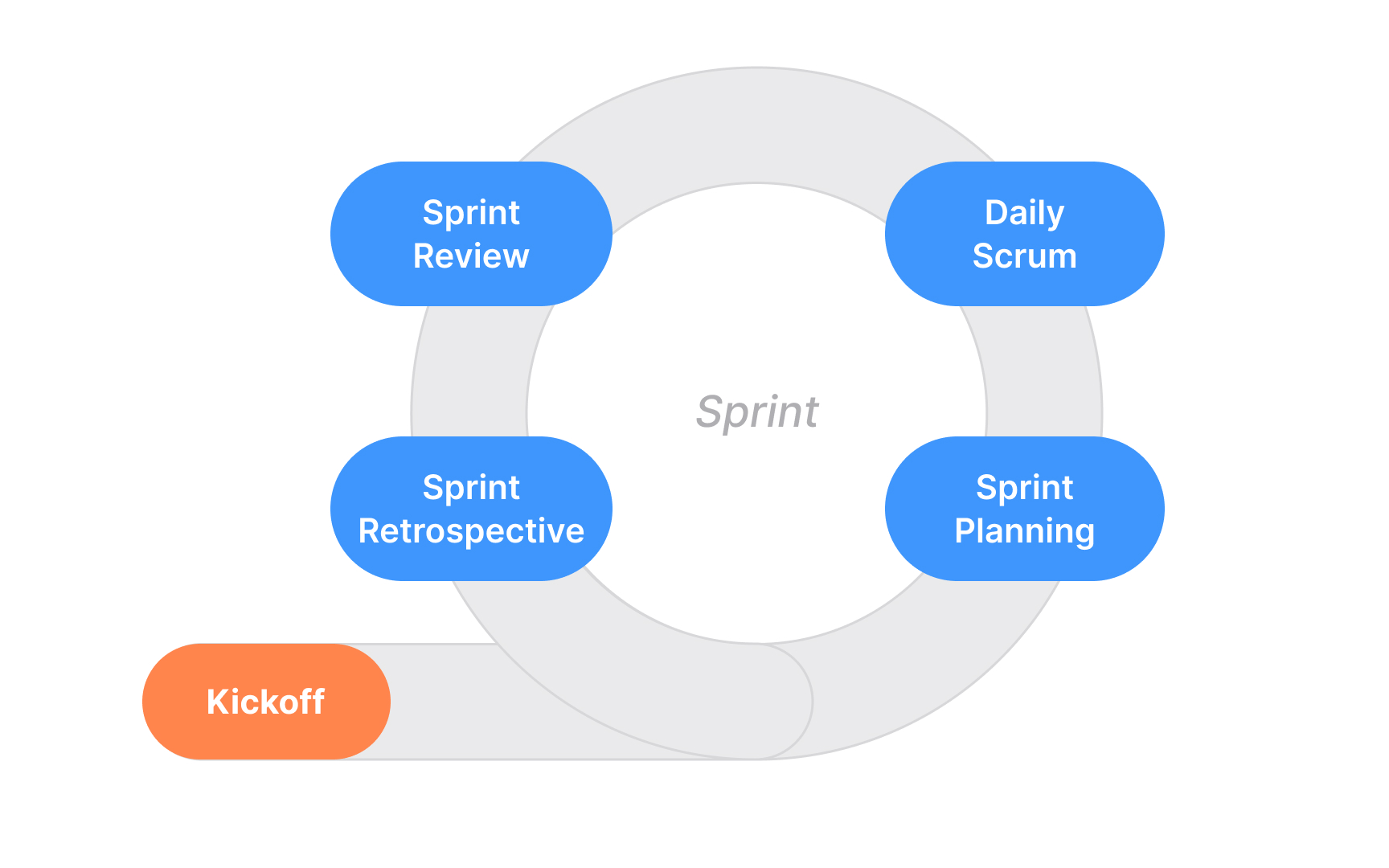 Sprint Review

Daily Scrum

Sprint

Sprint Retrospective

Sprint Planning

Kickoff